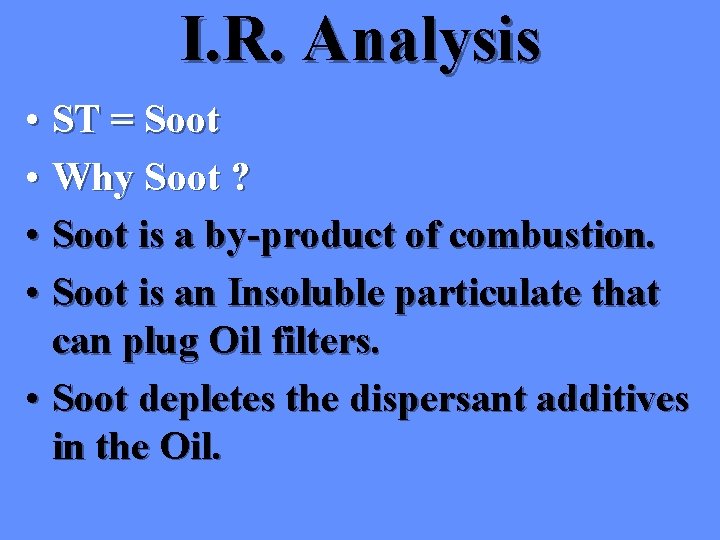 I.R. Analysis

• ST = Soot
• Why Soot ?
• Soot is a by-product of combustion.
• Soot is an Insoluble particulate that can plug Oil filters.
• Soot depletes the dispersant additives in the Oil.